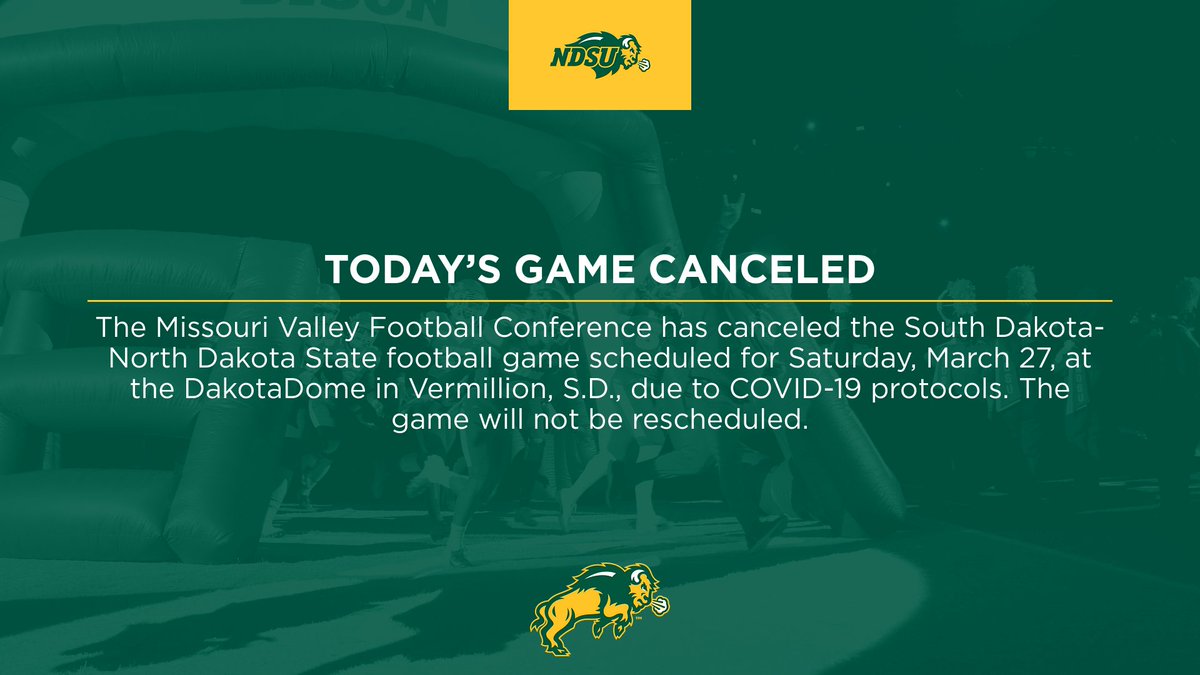 NDSU

TODAY'S GAME CANCELED

The Missouri Valley Football Conference has canceled the South Dakota-North Dakota State football game scheduled for Saturday, March 27, at the DakotaDome in Vermillion, S.D., due to COVID-19 protocols. The game will not be rescheduled.